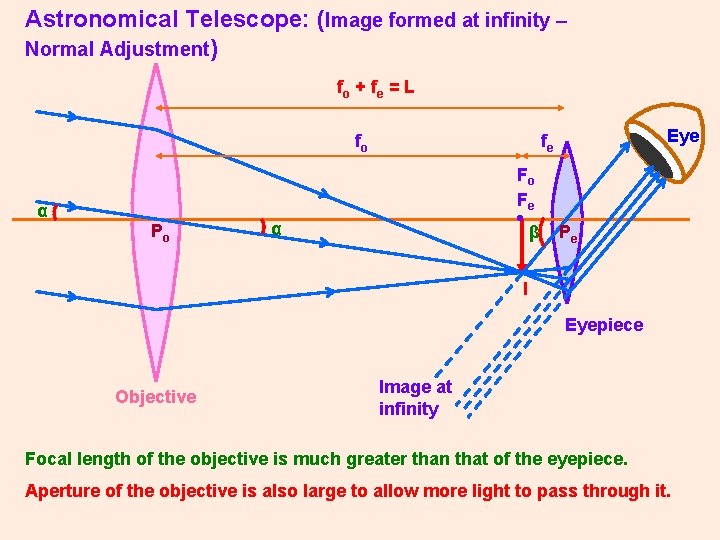 Astronomical Telescope: (Image formed at infinity – Normal Adjustment)

$f_o + f_e = L$

$f_o$

$f_e$

Eye

$F_o$

$F_e$

α

$P_o$

α

β

$P_e$

I

Eyepiece

Objective

Image at infinity

Focal length of the objective is much greater than that of the eyepiece.

Aperture of the objective is also large to allow more light to pass through it.